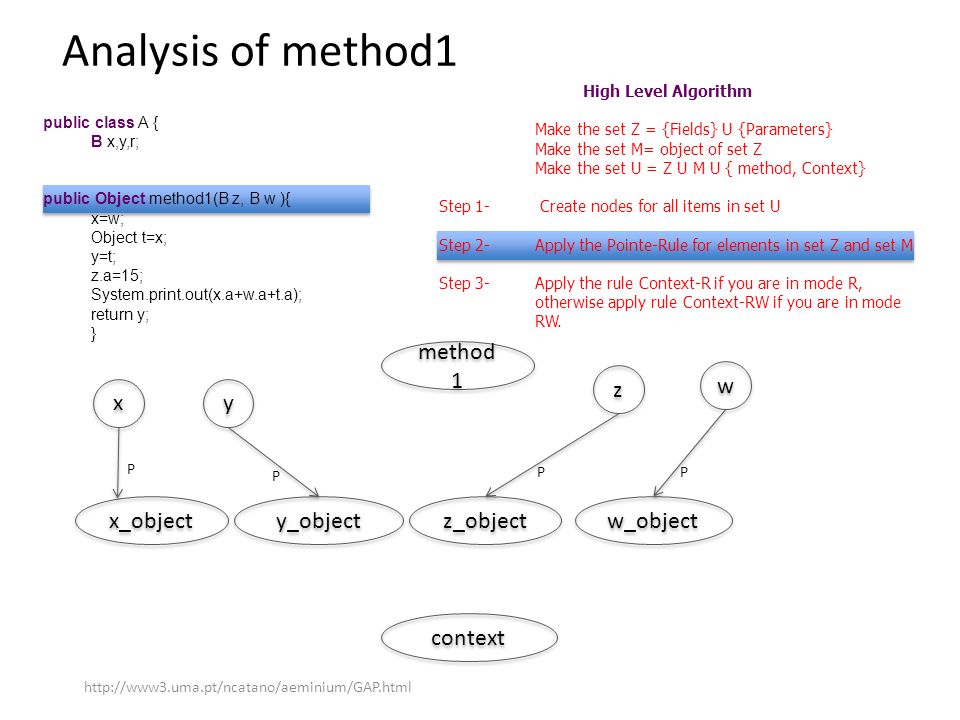 Analysis of method1

public class A {
B x,y,r;

public Object method1(B z, B w ){
x=w;
Object t=x;
y=t;
z.a=15;
System.print.out(x.a+w.a+t.a);
return y;
}

High Level Algorithm

Make the set Z = {Fields} U {Parameters}
Make the set M= object of set Z
Make the set U = Z U M U { method, Context}

Step 1- Create nodes for all items in set U

Step 2- Apply the Pointe-Rule for elements in set Z and set M

Step 3- Apply the rule Context-R if you are in mode R, otherwise apply rule Context-RW if you are in mode RW.

method 1

x

y

z

w

P

P

P

P

x_object

y_object

z_object

w_object

context

http://www3.uma.pt/ncatano/aeminium/GAP.html